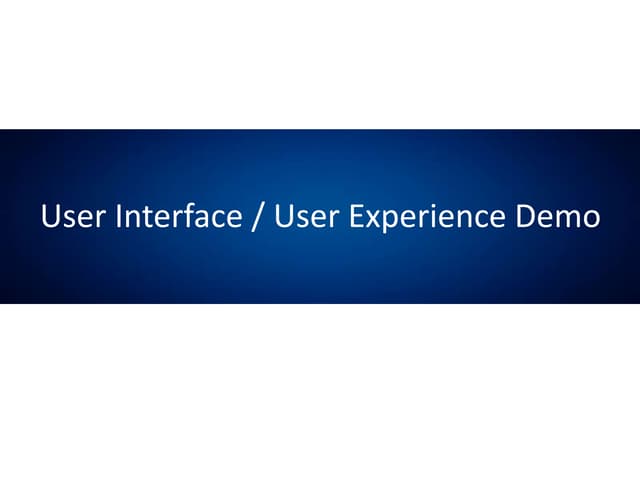 User Interface / User Experience Demo